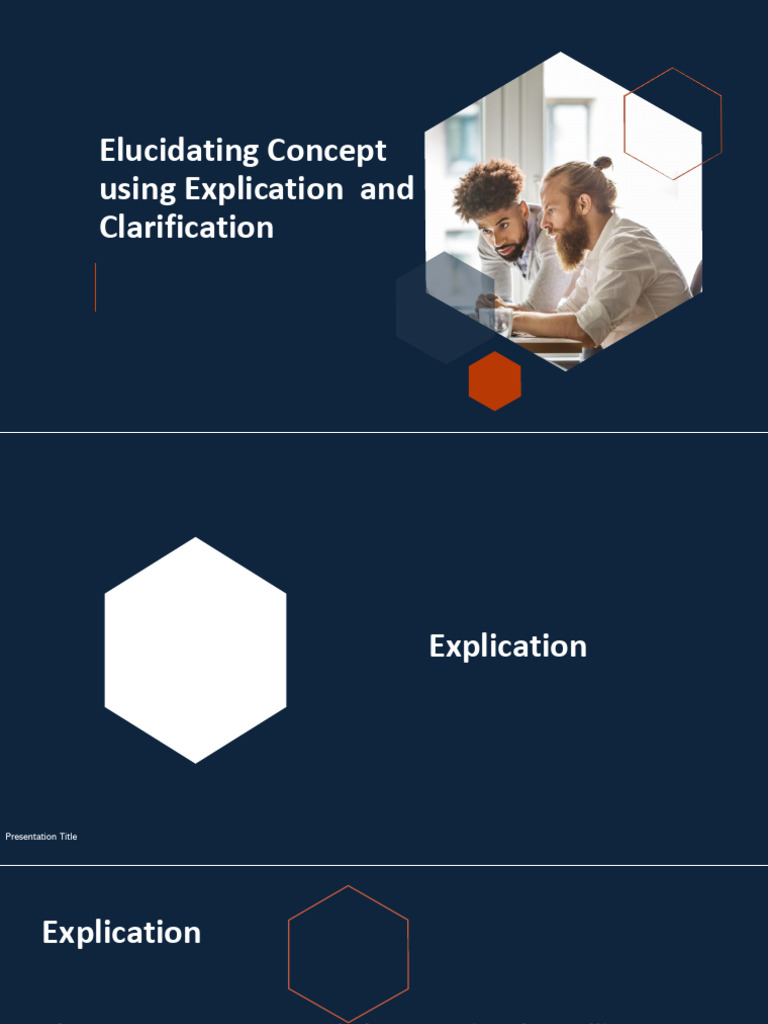 Elucidating Concept using Explication  and Clarification

Explication

Presentation Title

Explication